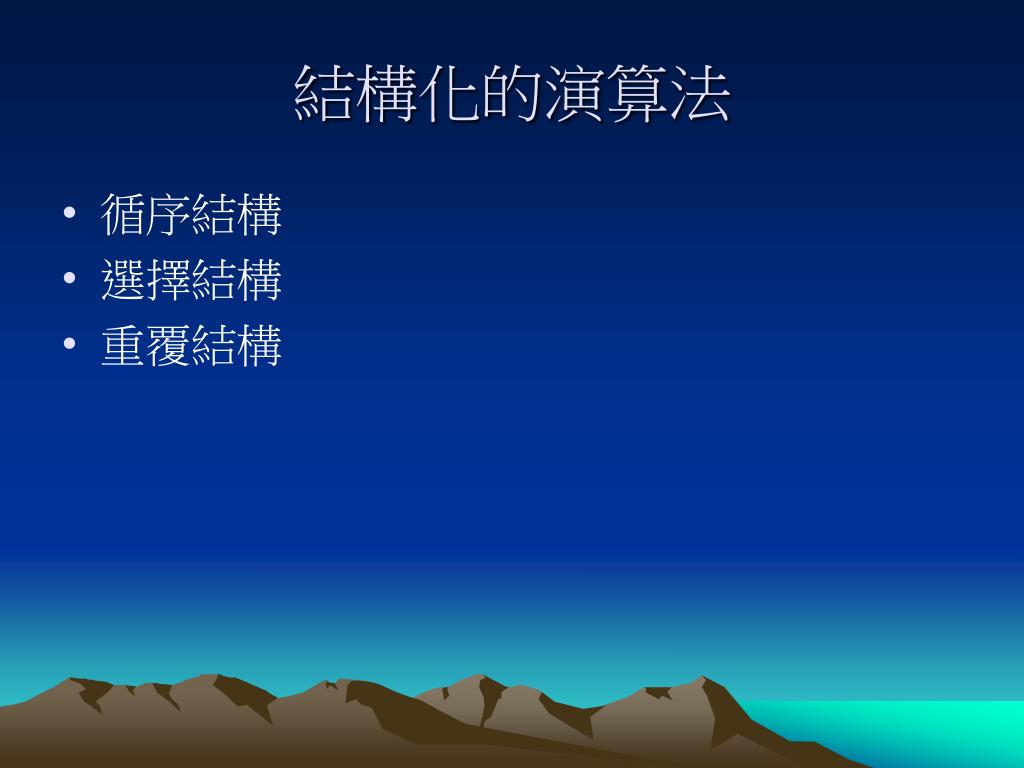 結構化的演算法

• 循序結構
• 選擇結構
• 重覆結構